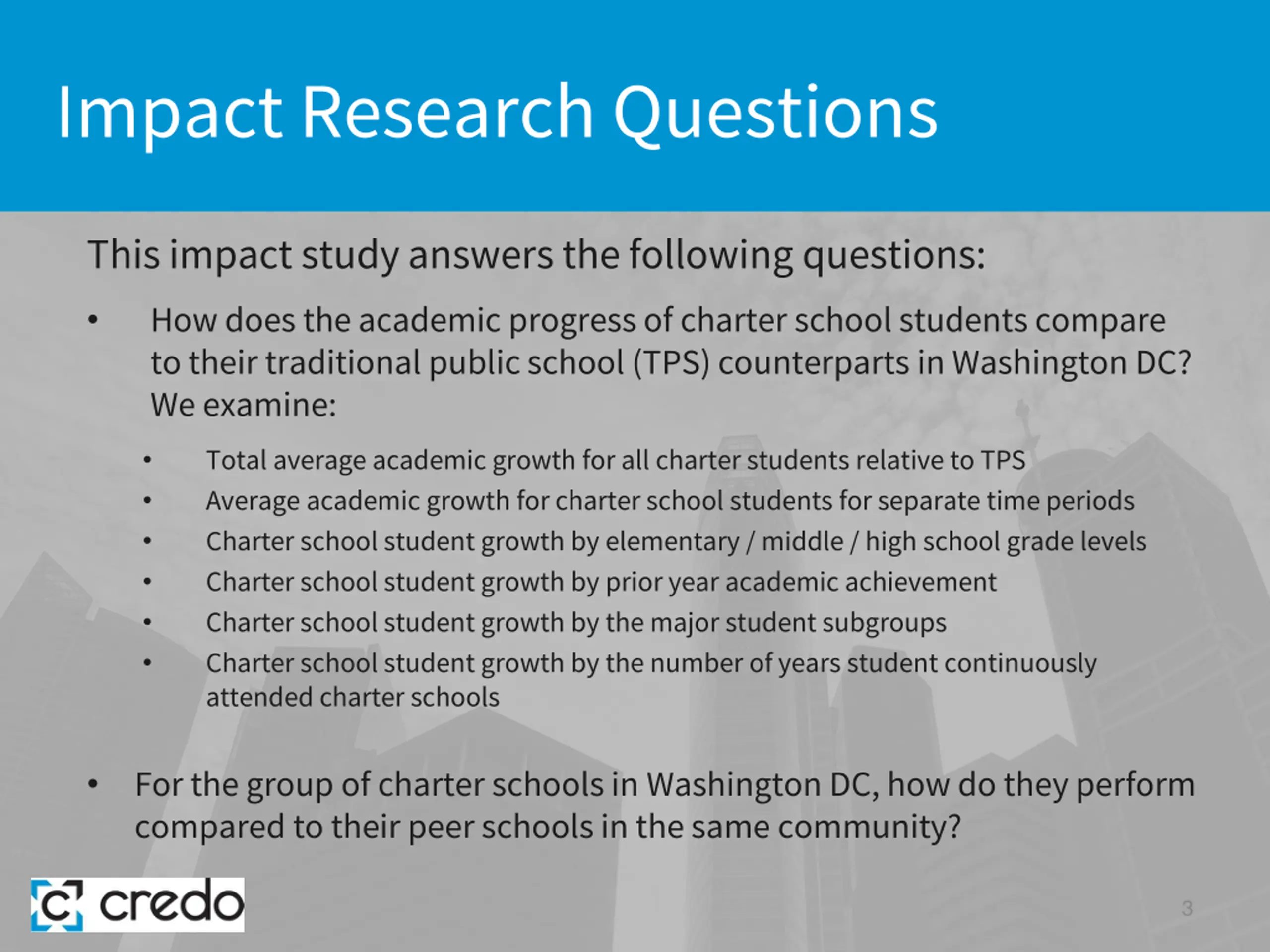 Impact Research Questions

This impact study answers the following questions:

• How does the academic progress of charter school students compare to their traditional public school (TPS) counterparts in Washington DC? We examine:

• Total average academic growth for all charter students relative to TPS
• Average academic growth for charter school students for separate time periods
• Charter school student growth by elementary / middle / high school grade levels
• Charter school student growth by prior year academic achievement
• Charter school student growth by the major student subgroups
• Charter school student growth by the number of years student continuously attended charter schools

• For the group of charter schools in Washington DC, how do they perform compared to their peer schools in the same community?

c credo

3